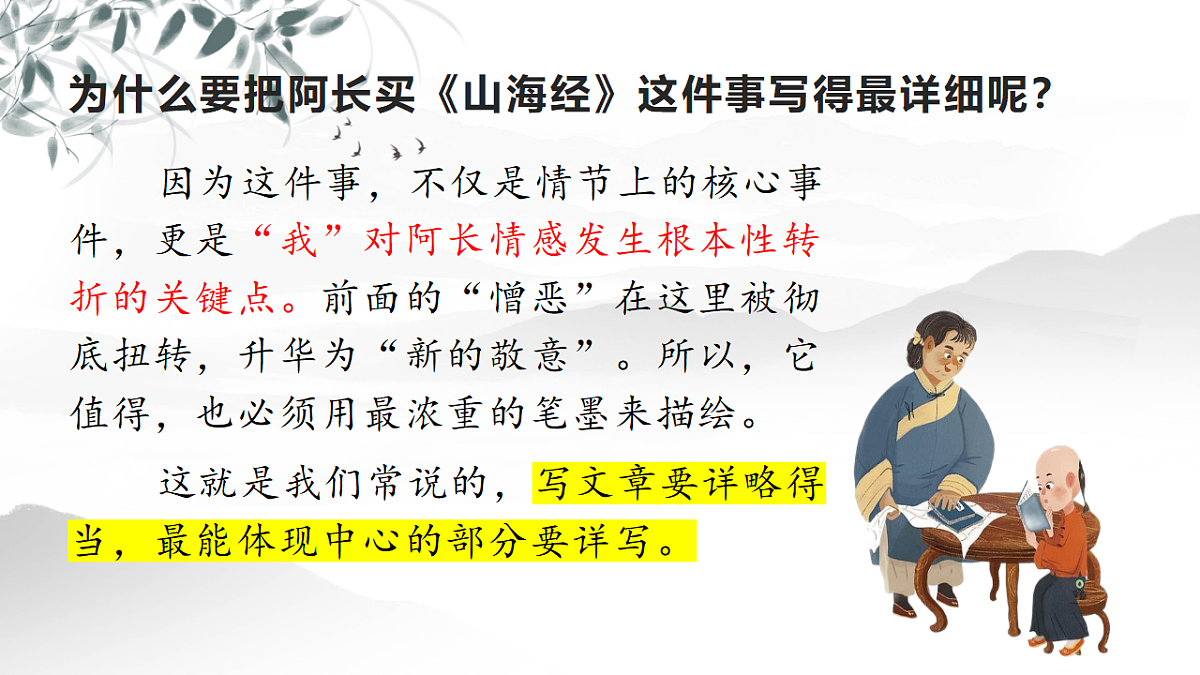 为什么要把阿长买《山海经》这件事写得最详细呢？

因为这件事，不仅是情节上的核心事件，更是“我”对阿长情感发生根本性转折的关键点。前面的“憎恶”在这里被彻底扭转，升华为“新的敬意”。所以，它值得，也必须用最浓重的笔墨来描绘。

这就是我们常说的，写文章要详略得当，最能体现中心的部分要详写。